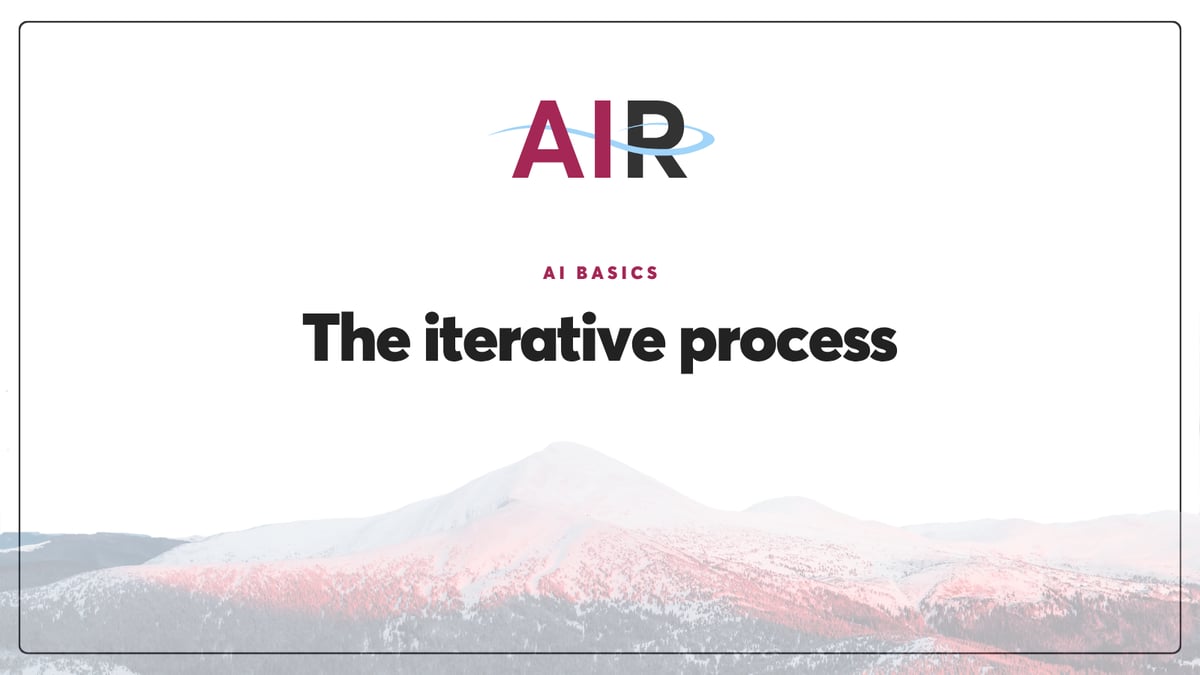 AIR

AI BASICS

The iterative process